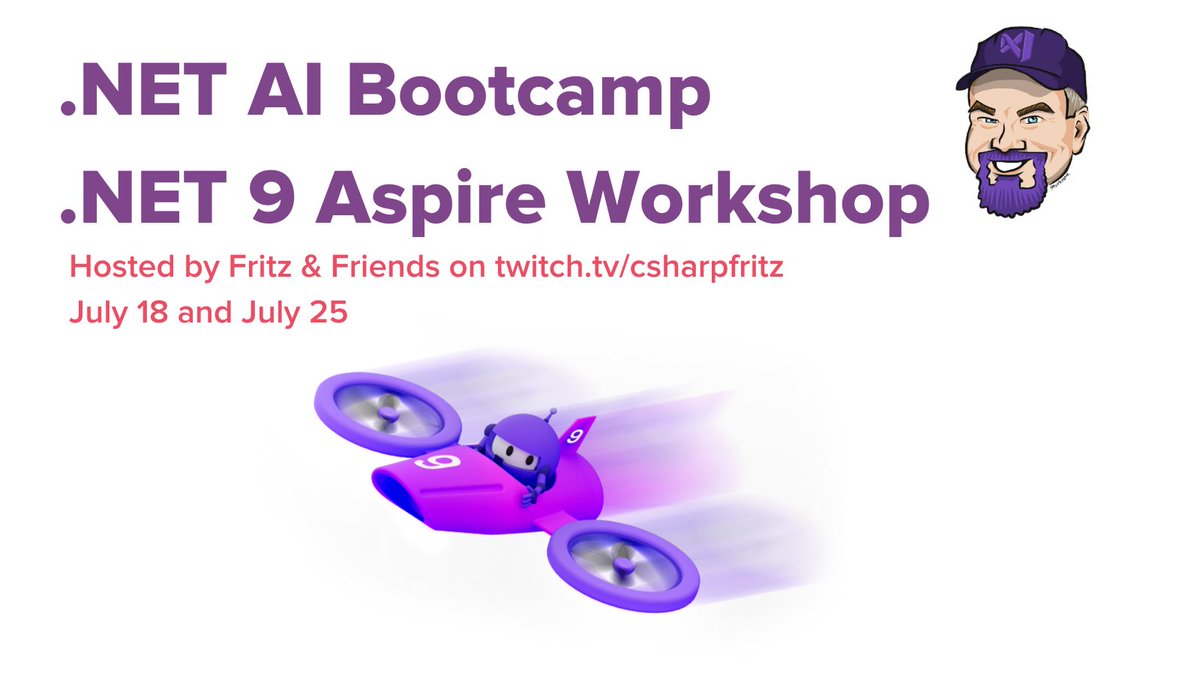 .NET AI Bootcamp
.NET 9 Aspire Workshop

Hosted by Fritz & Friends on twitch.tv/csharpfritz
July 18 and July 25

9
9